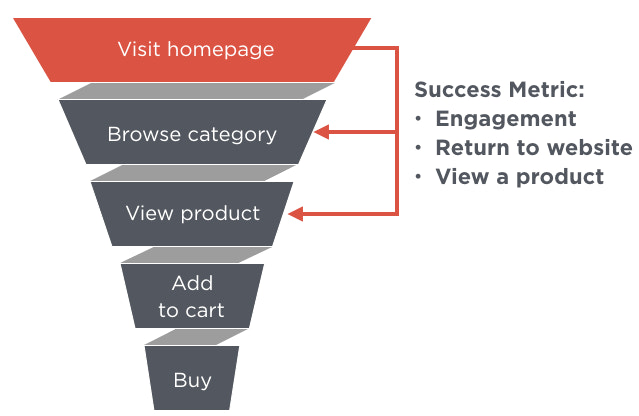 Visit homepage

Browse category

View product

Add to cart

Buy

Success Metric:
· Engagement
· Return to website
· View a product